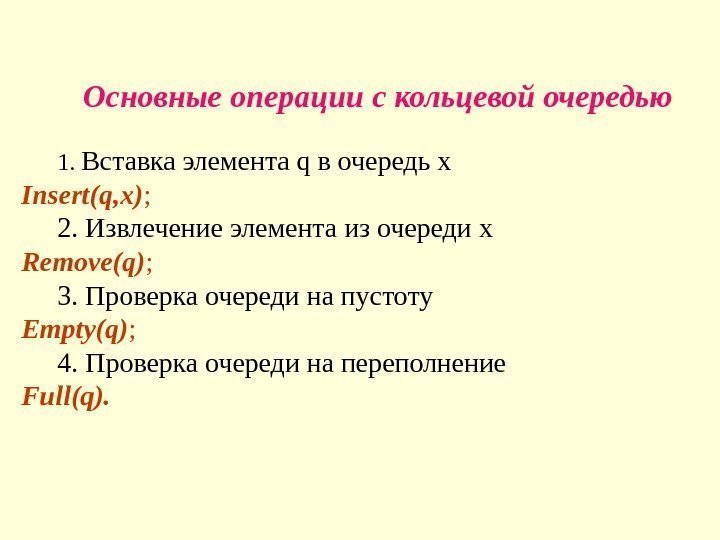 Основные операции с кольцевой очередью

1. Вставка элемента q в очередь x
Insert(q,x);
2. Извлечение элемента из очереди x
Remove(q);
3. Проверка очереди на пустоту
Empty(q);
4. Проверка очереди на переполнение
Full(q).